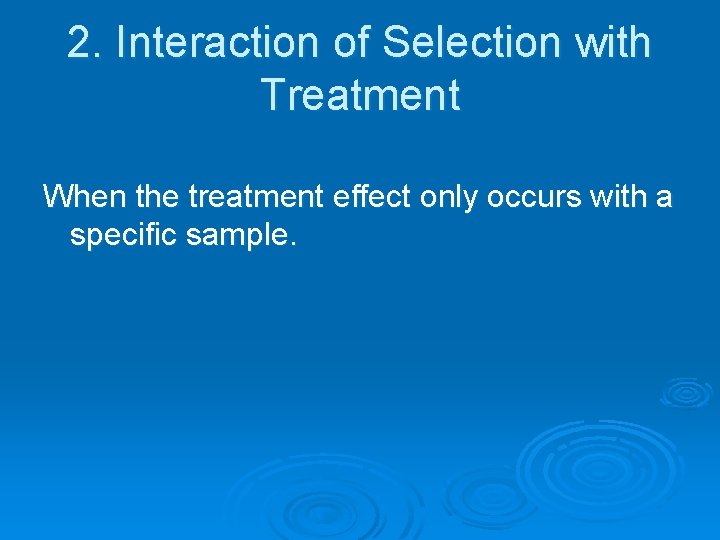 2. Interaction of Selection with Treatment

When the treatment effect only occurs with a specific sample.